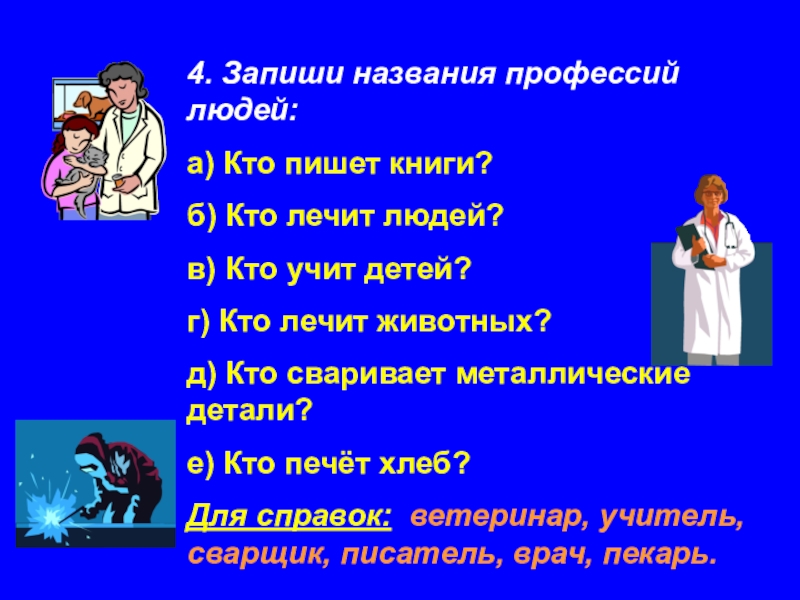 4. Запиши названия профессий людей:

а) Кто пишет книги?

б) Кто лечит людей?

в) Кто учит детей?

г) Кто лечит животных?

д) Кто сваривает металлические детали?

е) Кто печёт хлеб?

Для справок: ветеринар, учитель, сварщик, писатель, врач, пекарь.